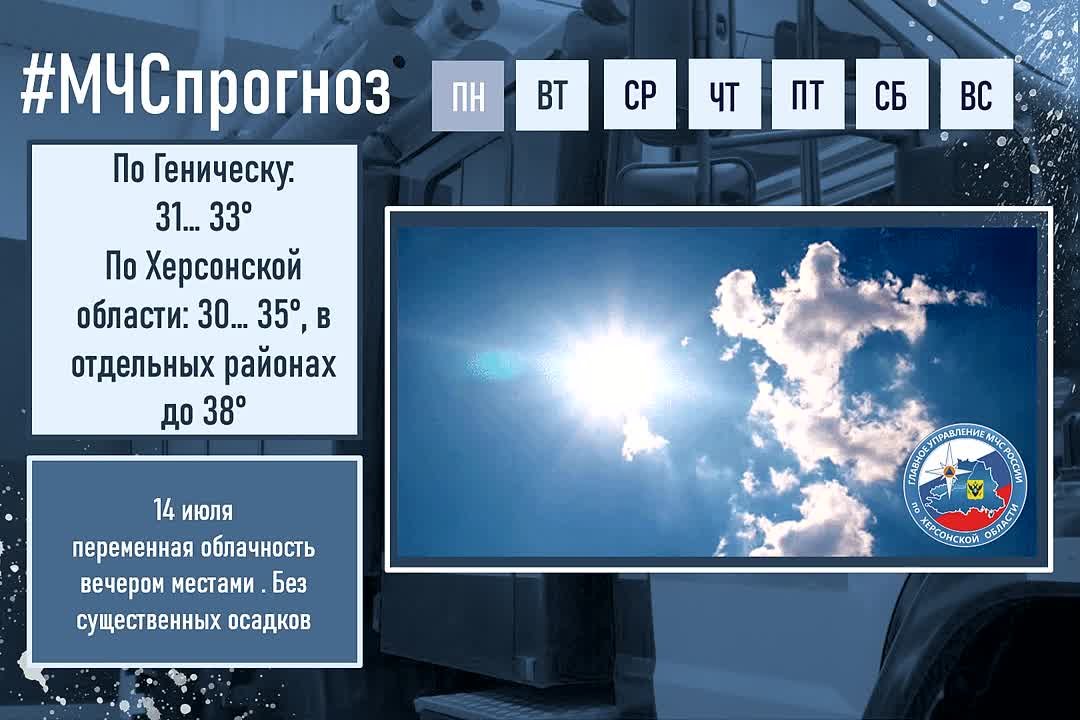 #МЧСпрогноз

ПН ВТ СР ЧТ ПТ СБ ВС

По Геническу:
31... 33°
По Херсонской области: 30... 35°, в отдельных районах до 38°

14 июля
переменная облачность вечером местами . Без существенных осадков

ГЛАВНОЕ УПРАВЛЕНИЕ МЧС РОССИИ ПО ХЕРСОНСКОЙ ОБЛАСТИ